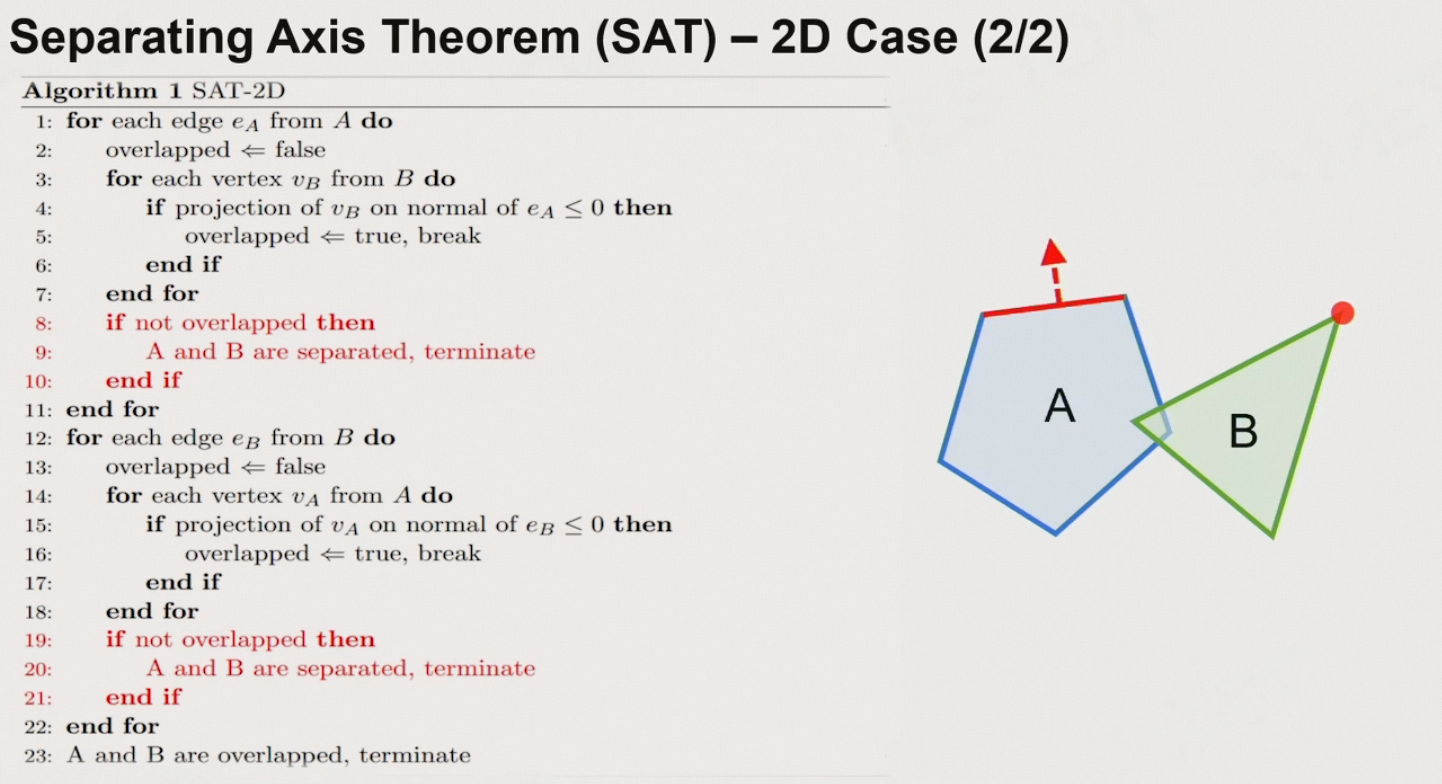 Separating Axis Theorem (SAT) – 2D Case (2/2)

Algorithm 1 SAT-2D
1: for each edge $e_A$ from $A$ do
2: overlapped $\Leftarrow$ false
3: for each vertex $v_B$ from $B$ do
4: if projection of $v_B$ on normal of $e_A \leq 0$ then
5: overlapped $\Leftarrow$ true, break
6: end if
7: end for
8: if not overlapped then
9: A and B are separated, terminate
10: end if
11: end for
12: for each edge $e_B$ from $B$ do
13: overlapped $\Leftarrow$ false
14: for each vertex $v_A$ from $A$ do
15: if projection of $v_A$ on normal of $e_B \leq 0$ then
16: overlapped $\Leftarrow$ true, break
17: end if
18: end for
19: if not overlapped then
20: A and B are separated, terminate
21: end if
22: end for
23: A and B are overlapped, terminate

A

B